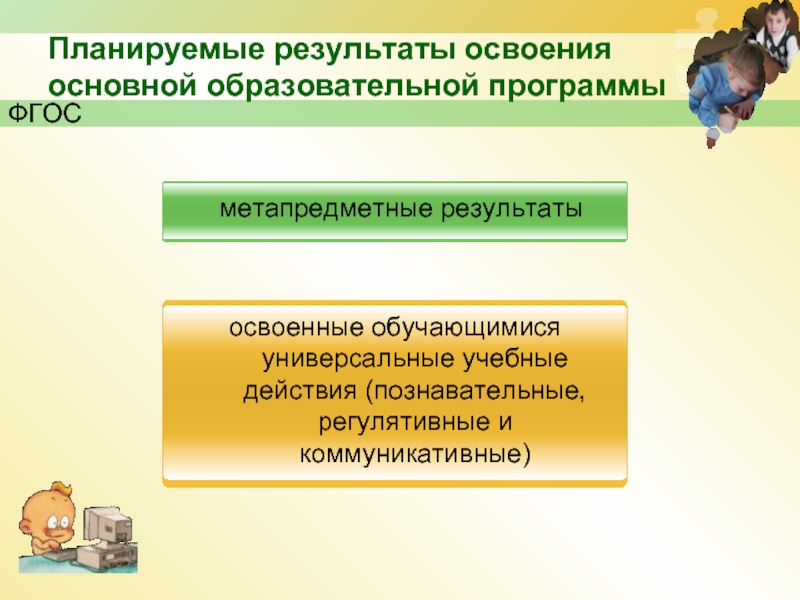 Планируемые результаты освоения основной образовательной программы

ФГОС

метапредметные результаты

освоенные обучающимися универсальные учебные действия (познавательные, регулятивные и коммуникативные)